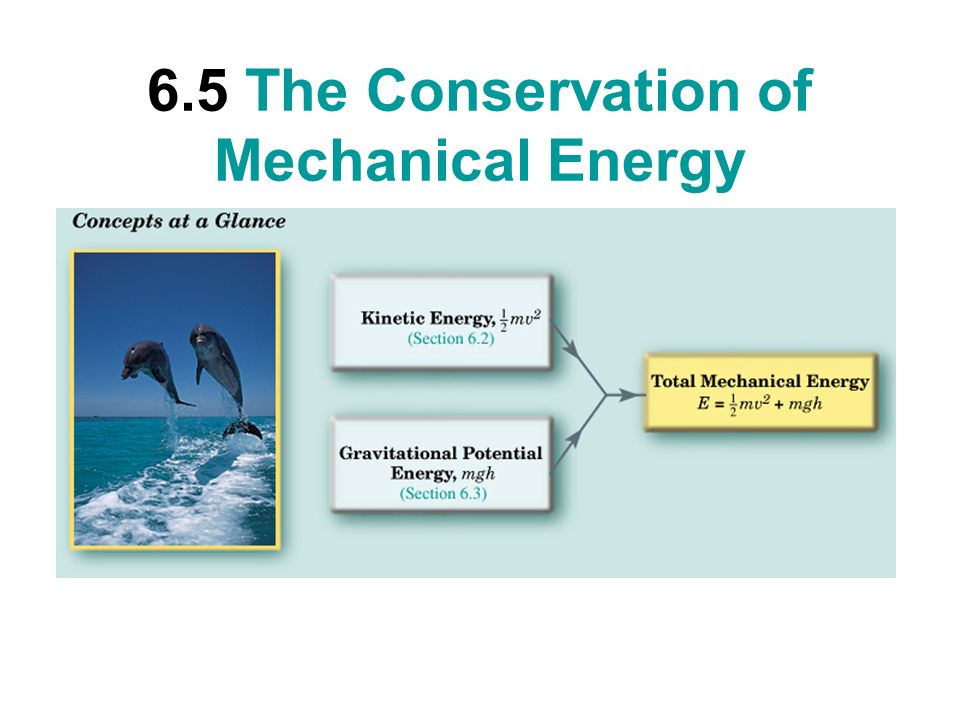 6.5 The Conservation of Mechanical Energy

Concepts at a Glance

Kinetic Energy, $\frac{1}{2}mv^2$
(Section 6.2)

Gravitational Potential Energy, $mgh$
(Section 6.3)

Total Mechanical Energy
$E = \frac{1}{2}mv^2 + mgh$